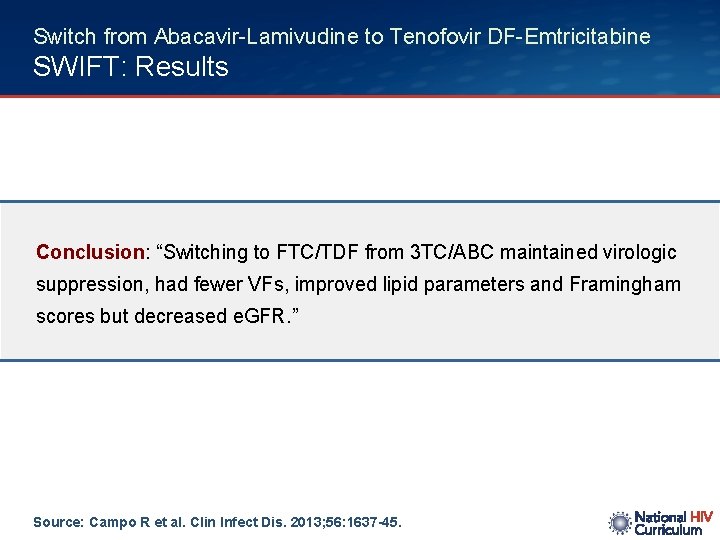 Switch from Abacavir-Lamivudine to Tenofovir DF-Emtricitabine
SWIFT: Results

Conclusion: “Switching to FTC/TDF from 3TC/ABC maintained virologic suppression, had fewer VFs, improved lipid parameters and Framingham scores but decreased eGFR.”

Source: Campo R et al. Clin Infect Dis. 2013;56:1637-45.

National HIV Curriculum